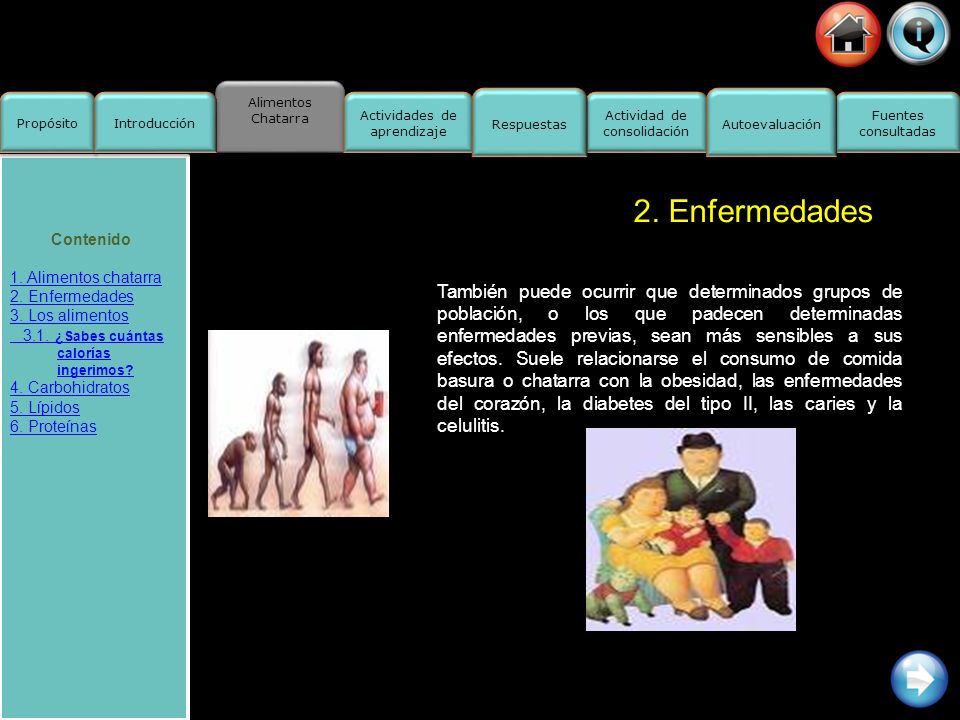 Propósito

Introducción

Alimentos Chatarra

Actividades de aprendizaje

Respuestas

Actividad de consolidación

Autoevaluación

Fuentes consultadas

Contenido

1. Alimentos chatarra
2. Enfermedades
3. Los alimentos
3.1. ¿Sabes cuántas calorías ingerimos?
4. Carbohidratos
5. Lípidos
6. Proteínas

2. Enfermedades

También puede ocurrir que determinados grupos de población, o los que padecen determinadas enfermedades previas, sean más sensibles a sus efectos. Suele relacionarse el consumo de comida basura o chatarra con la obesidad, las enfermedades del corazón, la diabetes del tipo II, las caries y la celulitis.